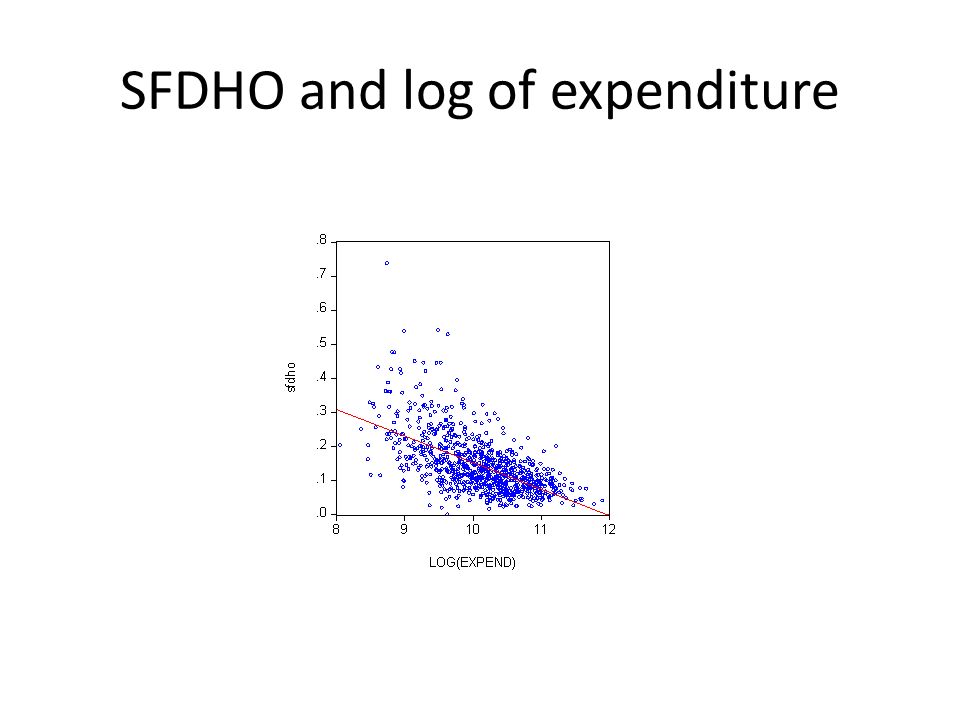 SFDHO and log of expenditure

.8
.7
.6
.5
.4
.3
.2
.1
.0

sfdho

8
9
10
11
12

LOG(EXPEND)